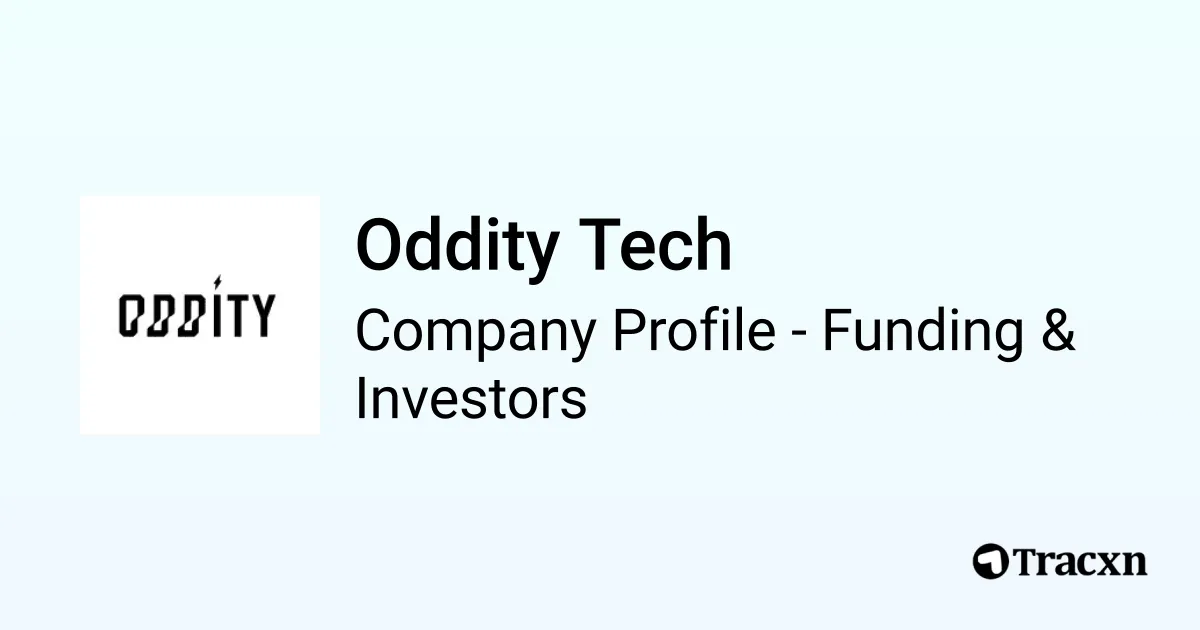 ODDITY

Oddity Tech

Company Profile - Funding & Investors

Tracxn